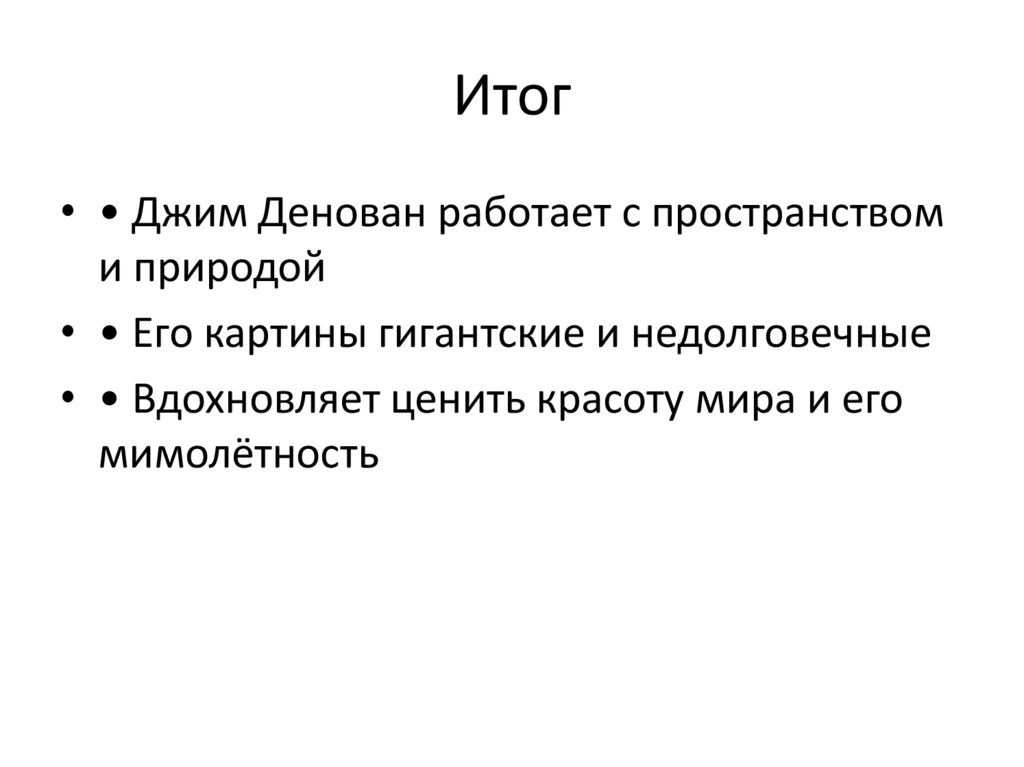 Итог

• • Джим Денован работает с пространством и природой

• • Его картины гигантские и недолговечные

• • Вдохновляет ценить красоту мира и его мимолётность